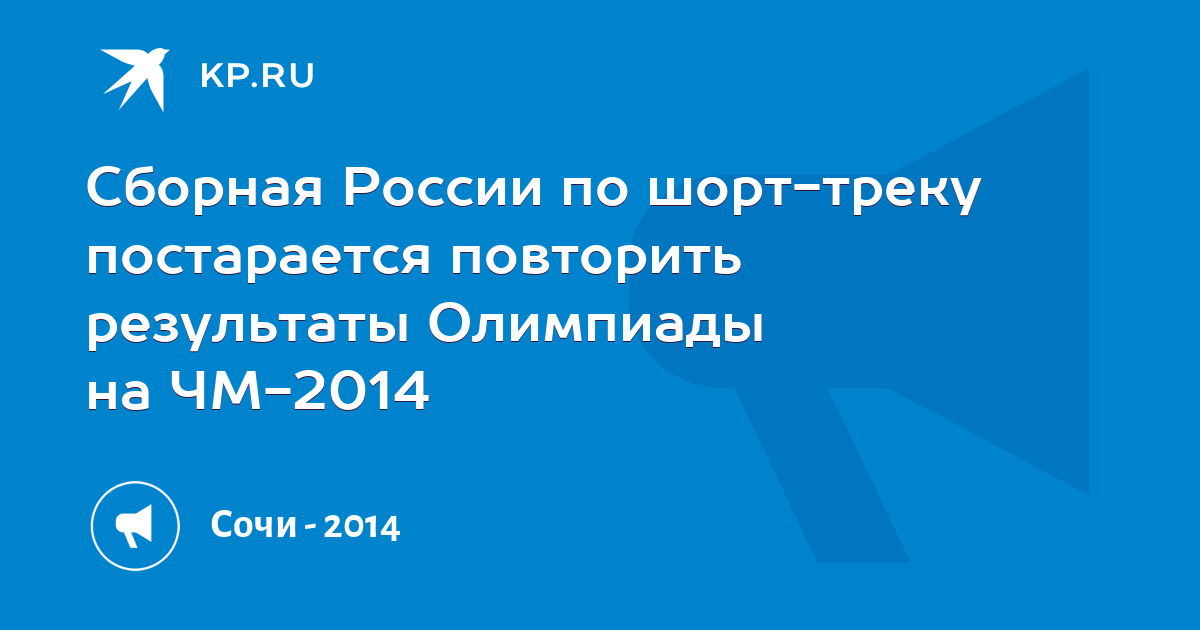 KP.RU

Сборная России по шорт-треку постарается повторить результаты Олимпиады на ЧМ-2014

Сочи - 2014